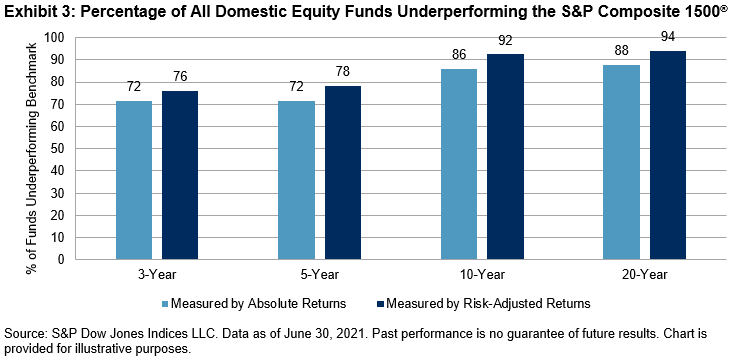 Exhibit 3: Percentage of All Domestic Equity Funds Underperforming the S&P Composite 1500®

% of Funds Underperforming Benchmark

100
90
80
70
60
50
40
30
20
10
0

72 76
72 78
86 92
88 94

3-Year
5-Year
10-Year
20-Year

Measured by Absolute Returns
Measured by Risk-Adjusted Returns

Source: S&P Dow Jones Indices LLC. Data as of June 30, 2021. Past performance is no guarantee of future results. Chart is provided for illustrative purposes.